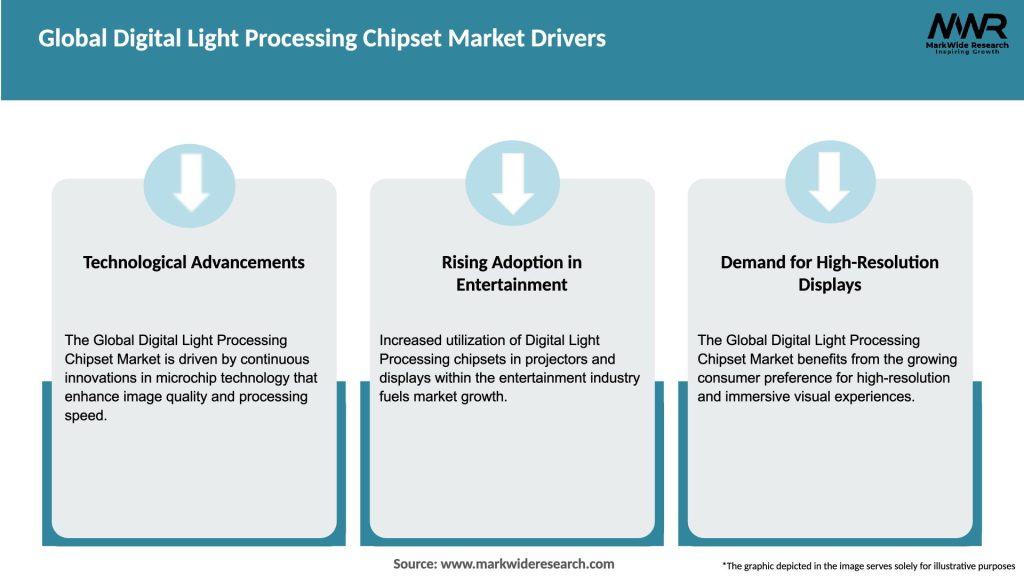 Global Digital Light Processing Chipset Market Drivers

MWR
MarkWide Research
Inspiring Growth

Technological Advancements

The Global Digital Light Processing Chipset Market is driven by continuous innovations in microchip technology that enhance image quality and processing speed.

Rising Adoption in Entertainment

Increased utilization of Digital Light Processing chipsets in projectors and displays within the entertainment industry fuels market growth.

Demand for High-Resolution Displays

The Global Digital Light Processing Chipset Market benefits from the growing consumer preference for high-resolution and immersive visual experiences.

Source: www.markwideresearch.com

*The graphic depicted in the image serves solely for illustrative purposes